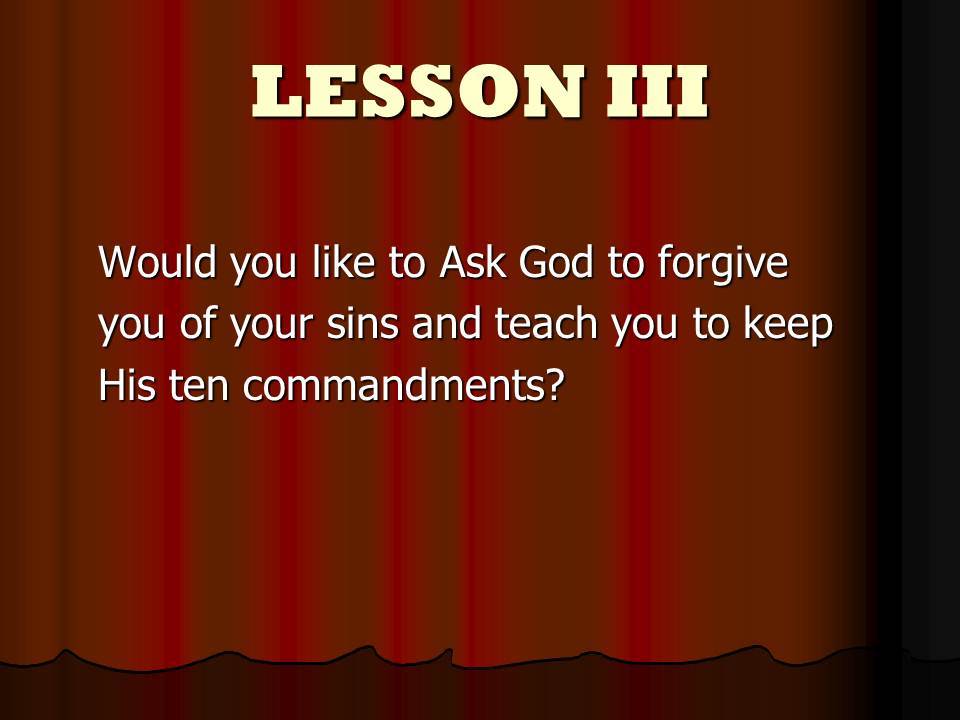 LESSON III

Would you like to Ask God to forgive you of your sins and teach you to keep His ten commandments?